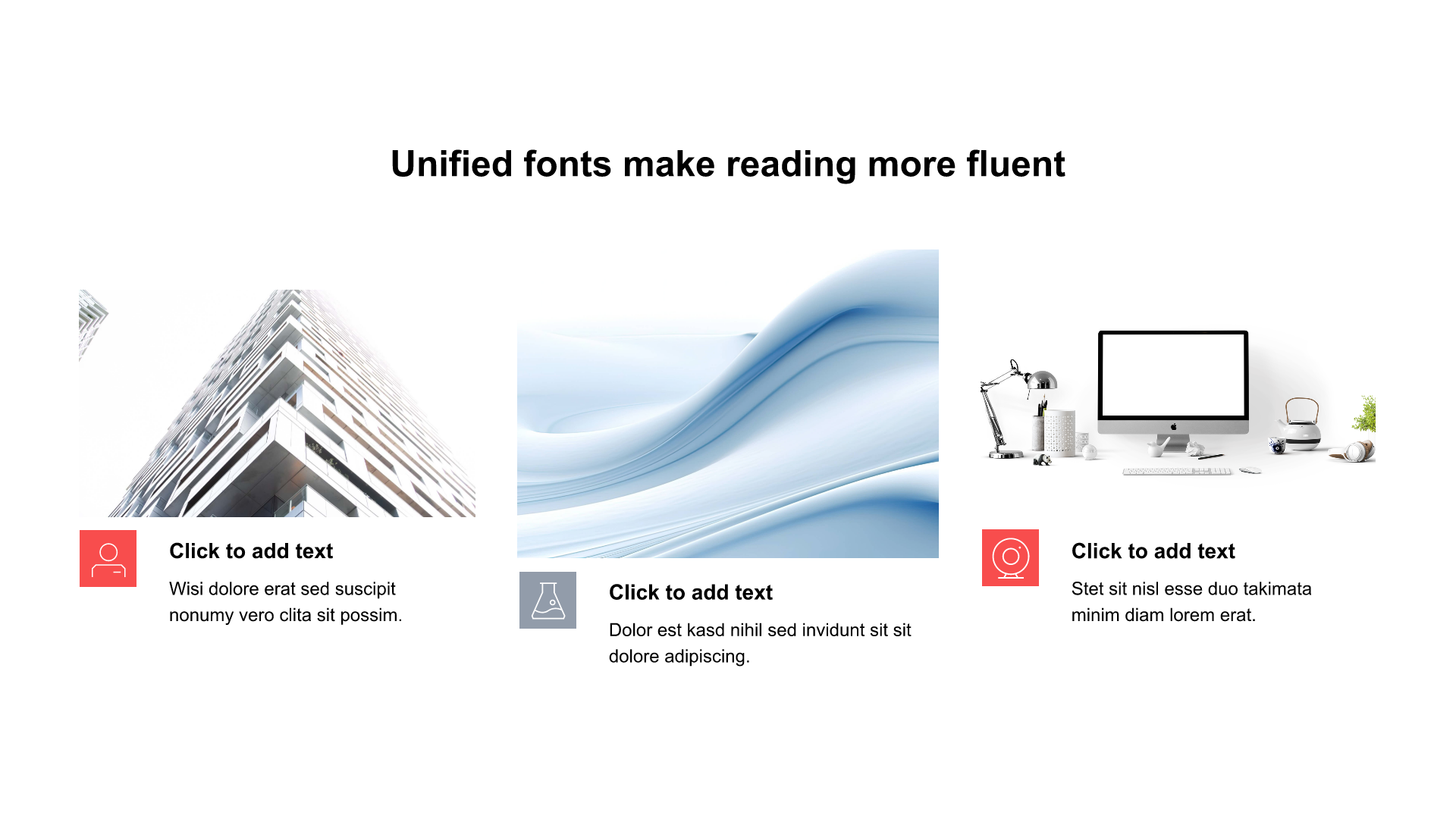 Unified fonts make reading more fluent

Click to add text

Wisi dolore erat sed suscipit nonumy vero clita sit possim.

Click to add text

Dolor est kasd nihil sed invidunt sit sit dolore adipiscing.

Click to add text

Stet sit nisl esse duo takimata minim diam lorem erat.